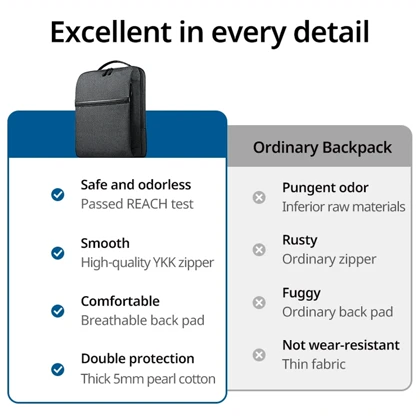 Excellent in every detail

Safe and odorless
Passed REACH test

Smooth
High-quality YKK zipper

Comfortable
Breathable back pad

Double protection
Thick 5mm pearl cotton

Ordinary Backpack

Pungent odor
Inferior raw materials

Rusty
Ordinary zipper

Fuggy
Ordinary back pad

Not wear-resistant
Thin fabric